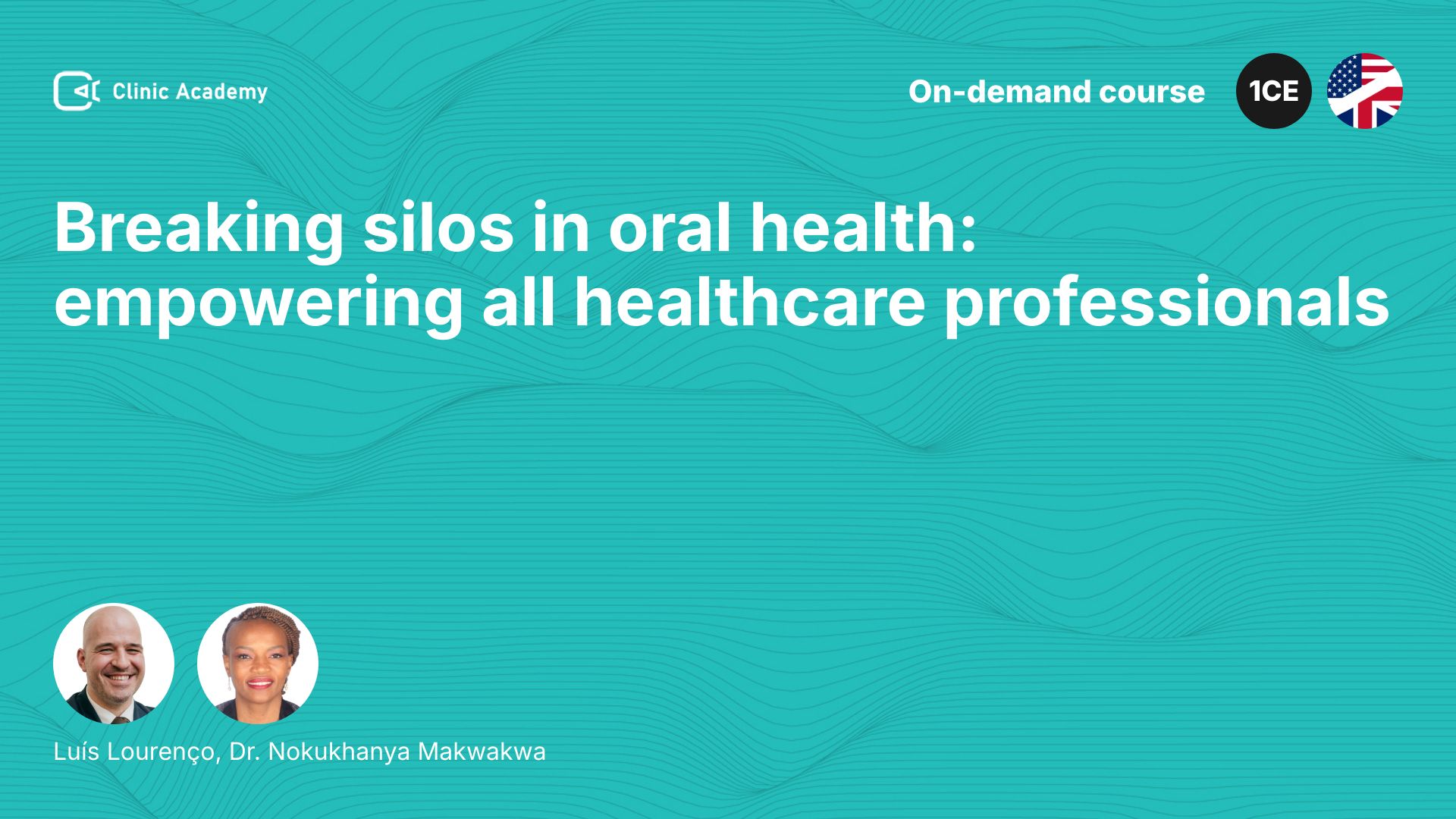 Clinic Academy

On-demand course

1CE

Breaking silos in oral health: empowering all healthcare professionals

Luís Lourenço, Dr. Nokukhanya Makwakwa